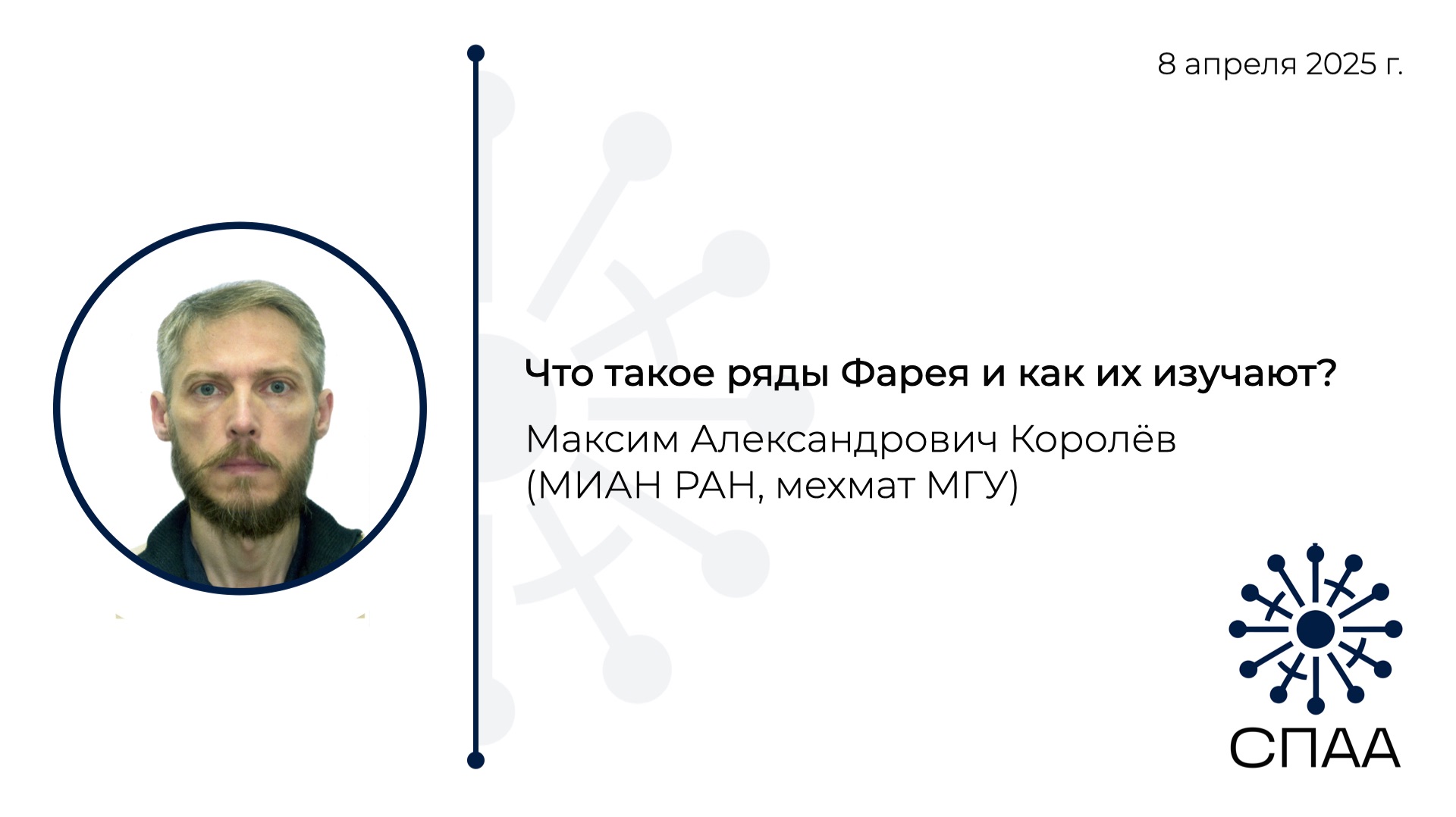 8 апреля 2025 г.

Что такое ряды Фарея и как их изучают?

Максим Александрович Королёв
(МИАН РАН, мехмат МГУ)

СПАА